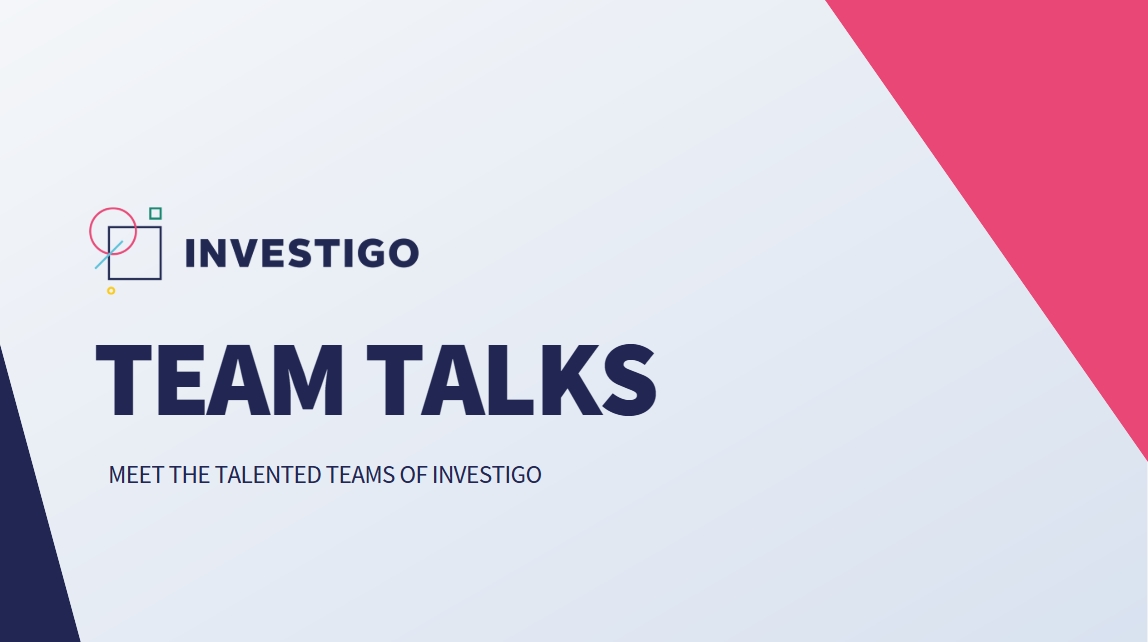 INVESTIGO

TEAM TALKS

MEET THE TALENTED TEAMS OF INVESTIGO